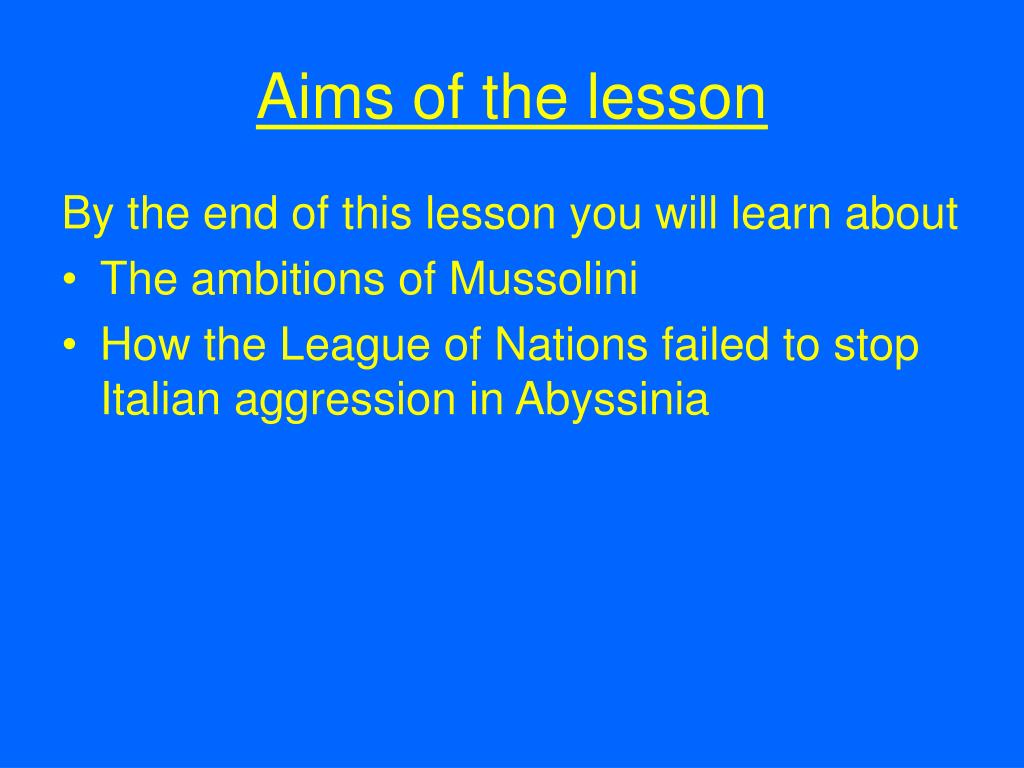 Aims of the lesson

By the end of this lesson you will learn about

• The ambitions of Mussolini
• How the League of Nations failed to stop Italian aggression in Abyssinia